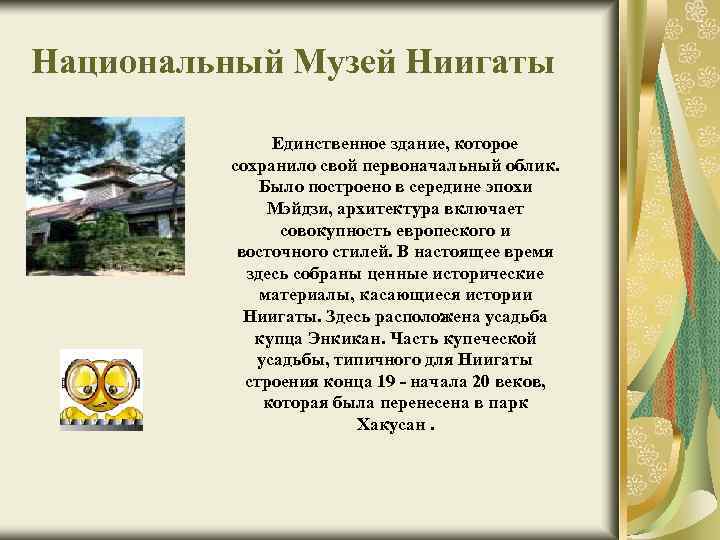 Национальный Музей Ниигаты

Единственное здание, которое сохранило свой первоначальный облик. Было построено в середине эпохи Мэйдзи, архитектура включает совокупность европеского и восточного стилей. В настоящее время здесь собраны ценные исторические материалы, касающиеся истории Ниигаты. Здесь расположена усадьба купца Энкикан. Часть купеческой усадьбы, типичного для Ниигаты строения конца 19 - начала 20 веков, которая была перенесена в парк Хакусан .